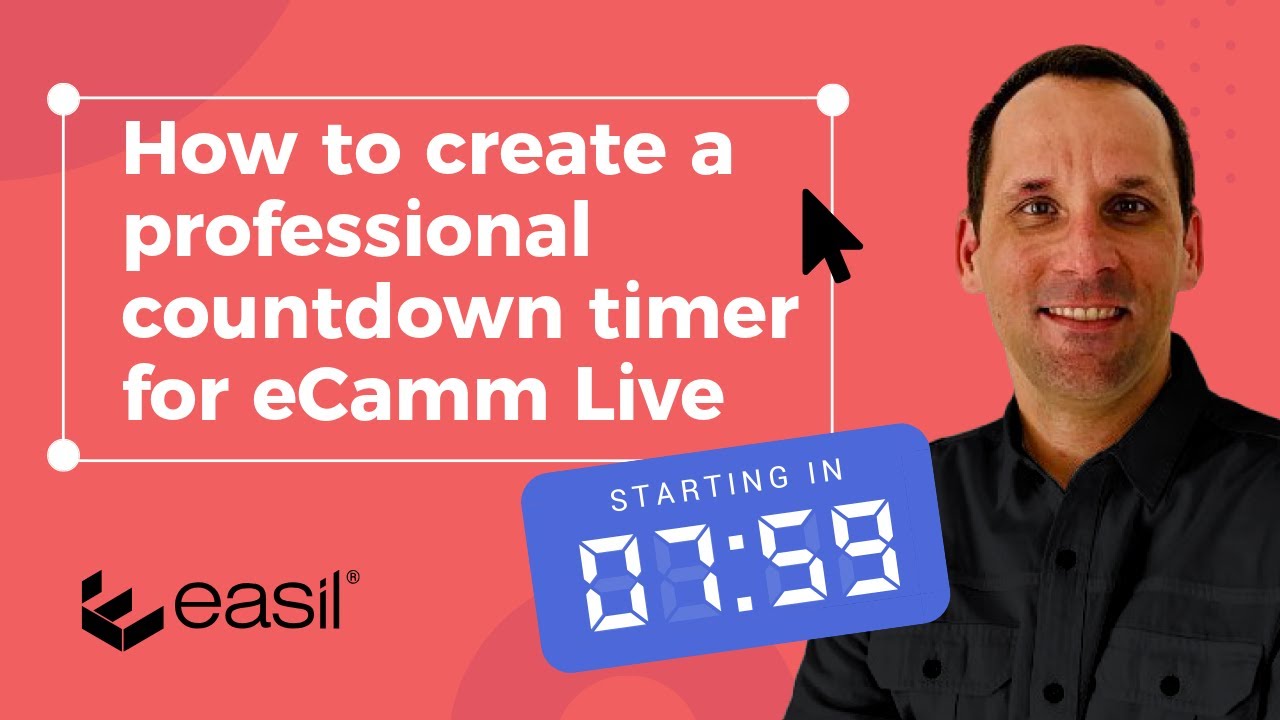 How to create a professional countdown timer for eCamm Live

STARTING IN

07:59

easil®